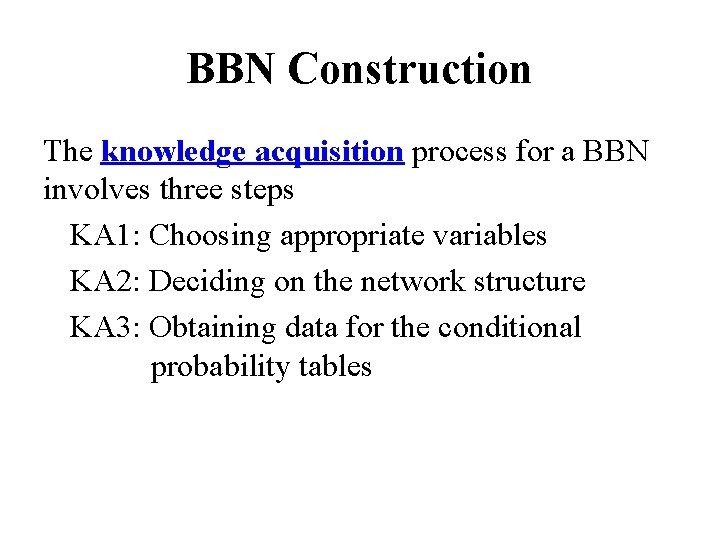 BBN Construction

The knowledge acquisition process for a BBN involves three steps

KA1: Choosing appropriate variables

KA2: Deciding on the network structure

KA3: Obtaining data for the conditional probability tables